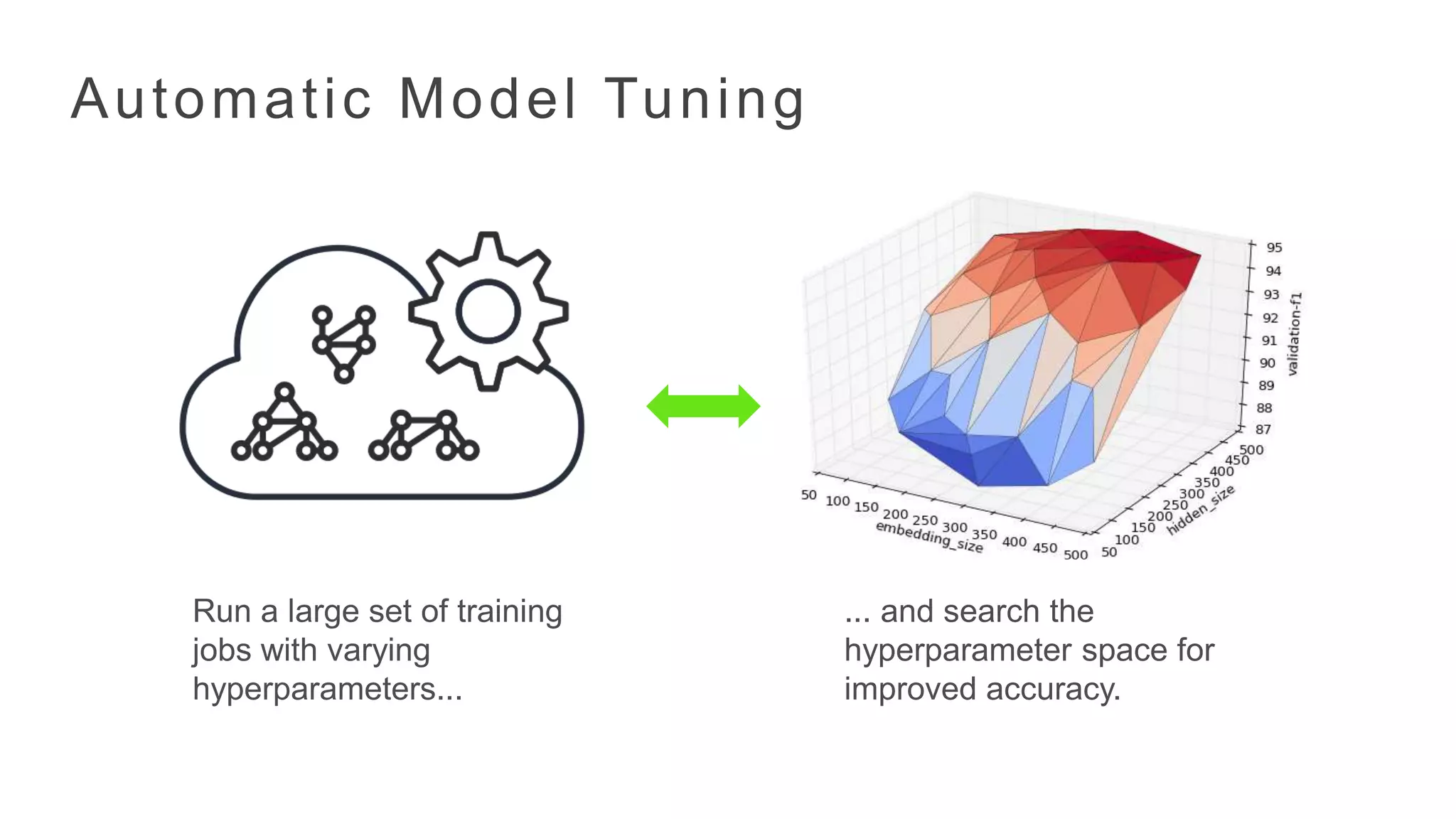 Automatic Model Tuning

95
94
93
92
91
90
89
88
87
validation-f1

50 100 150 200 250 300 350 400 450 500
embedding_size

50 100 150 200 250 300 350 400 450 500
hidden_size

Run a large set of training jobs with varying hyperparameters...

... and search the hyperparameter space for improved accuracy.